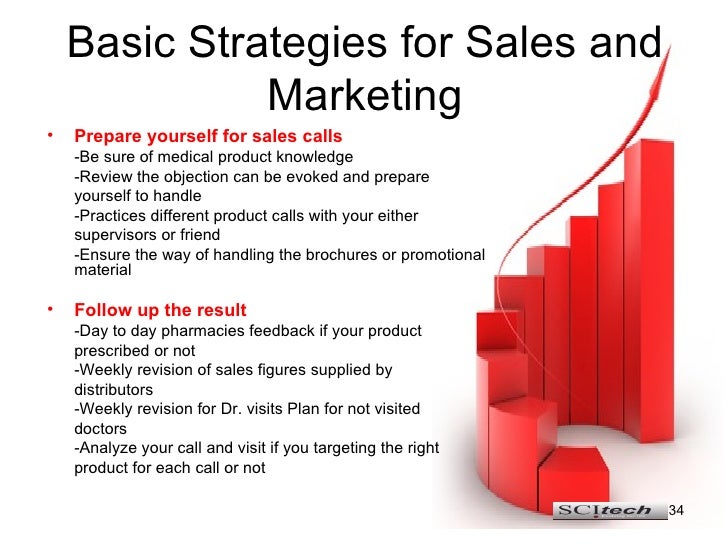 Basic Strategies for Sales and Marketing

• Prepare yourself for sales calls
-Be sure of medical product knowledge
-Review the objection can be evoked and prepare yourself to handle
-Practices different product calls with your either supervisors or friend
-Ensure the way of handling the brochures or promotional material

• Follow up the result
-Day to day pharmacies feedback if your product prescribed or not
-Weekly revision of sales figures supplied by distributors
-Weekly revision for Dr. visits Plan for not visited doctors
-Analyze your call and visit if you targeting the right product for each call or not

SCItech 34